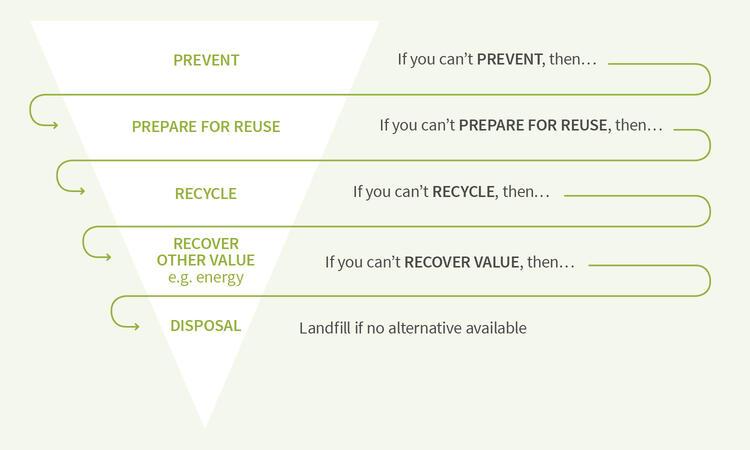 PREVENT

If you can't PREVENT, then…

PREPARE FOR REUSE

If you can't PREPARE FOR REUSE, then…

RECYCLE

If you can't RECYCLE, then…

RECOVER OTHER VALUE e.g. energy

If you can't RECOVER VALUE, then…

DISPOSAL

Landfill if no alternative available